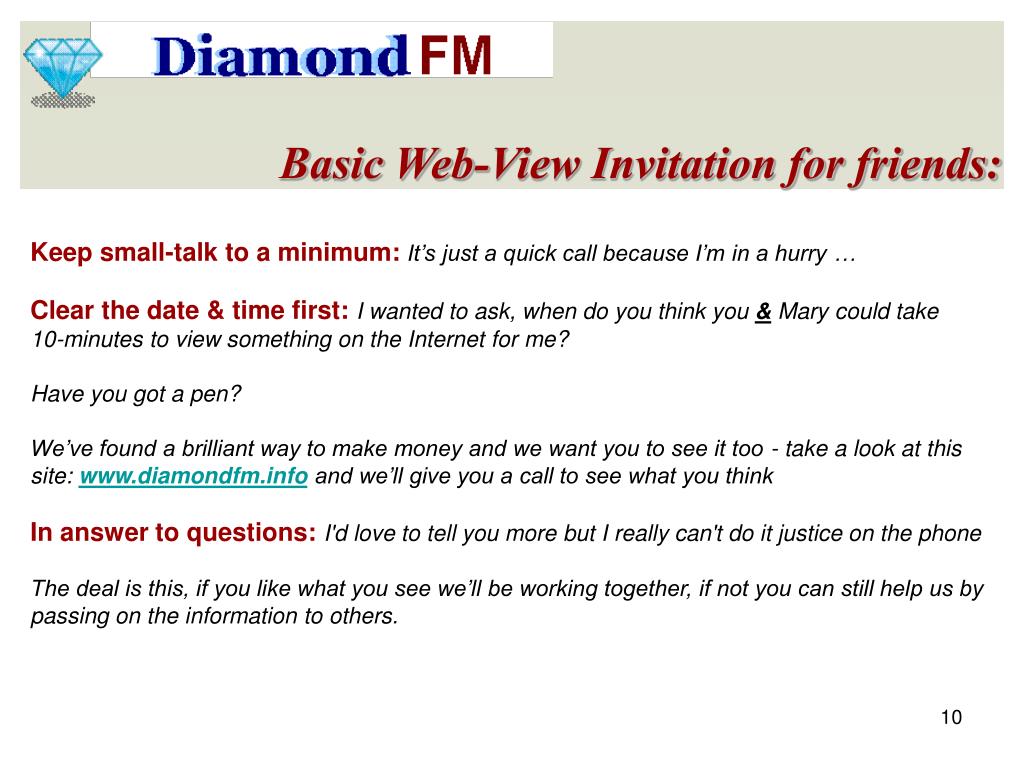 Diamond FM

Basic Web-View Invitation for friends:

Keep small-talk to a minimum: It's just a quick call because I'm in a hurry …

Clear the date & time first: I wanted to ask, when do you think you & Mary could take 10-minutes to view something on the Internet for me?

Have you got a pen?

We've found a brilliant way to make money and we want you to see it too - take a look at this site: www.diamondfm.info and we'll give you a call to see what you think

In answer to questions: I'd love to tell you more but I really can't do it justice on the phone

The deal is this, if you like what you see we'll be working together, if not you can still help us by passing on the information to others.

10